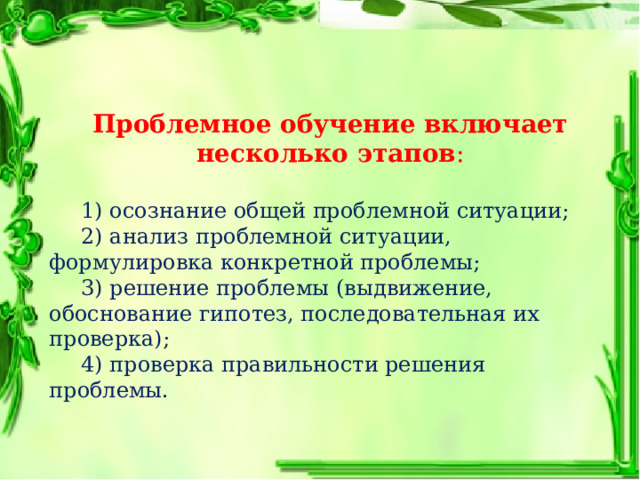 Проблемное обучение включает несколько этапов:

1) осознание общей проблемной ситуации;
2) анализ проблемной ситуации, формулировка конкретной проблемы;
3) решение проблемы (выдвижение, обоснование гипотез, последовательная их проверка);
4) проверка правильности решения проблемы.